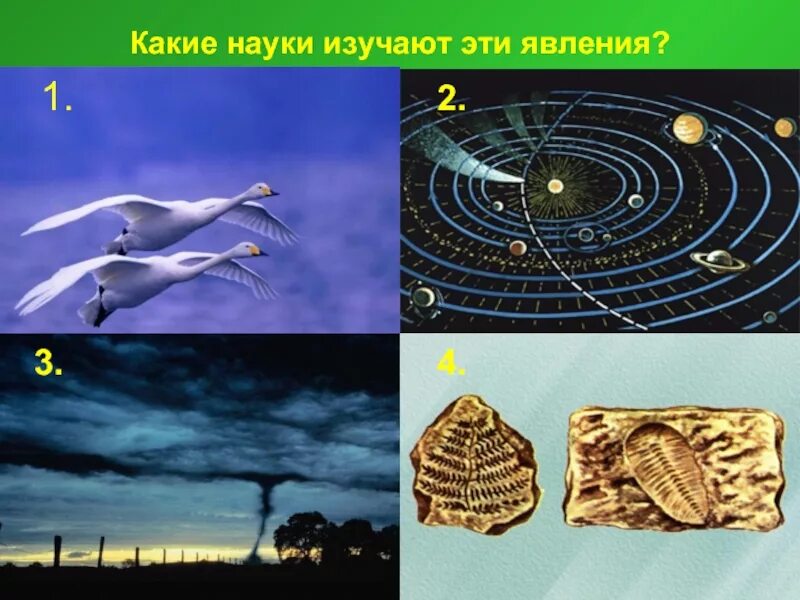 Какие науки изучают эти явления?

1.

2.

3.

4.